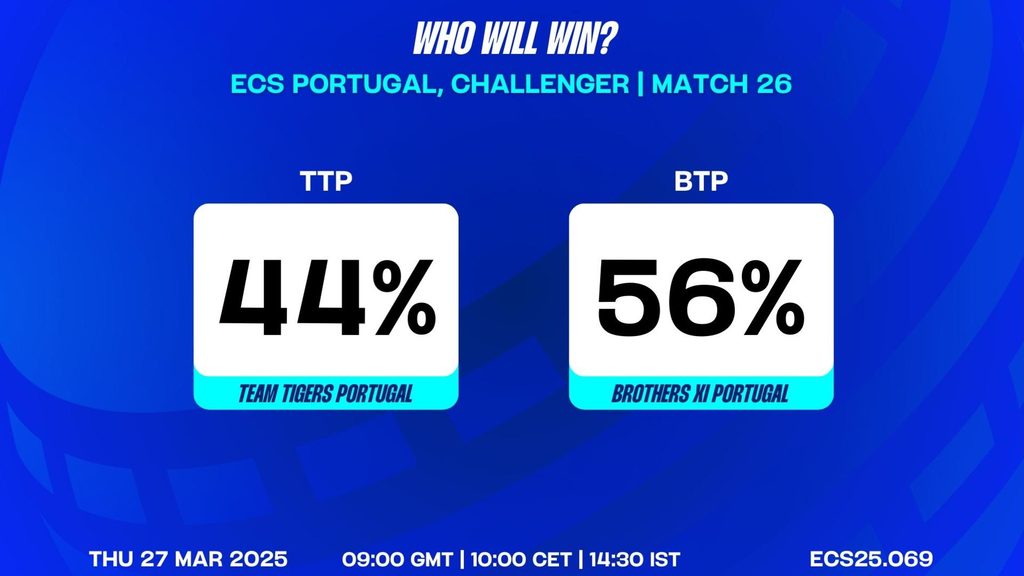 WHO WILL WIN?

ECS PORTUGAL, CHALLENGER | MATCH 26

TTP

44%

TEAM TIGERS PORTUGAL

BTP

56%

BROTHERS XI PORTUGAL

THU 27 MAR 2025

09:00 GMT | 10:00 CET | 14:30 IST

ECS25.069